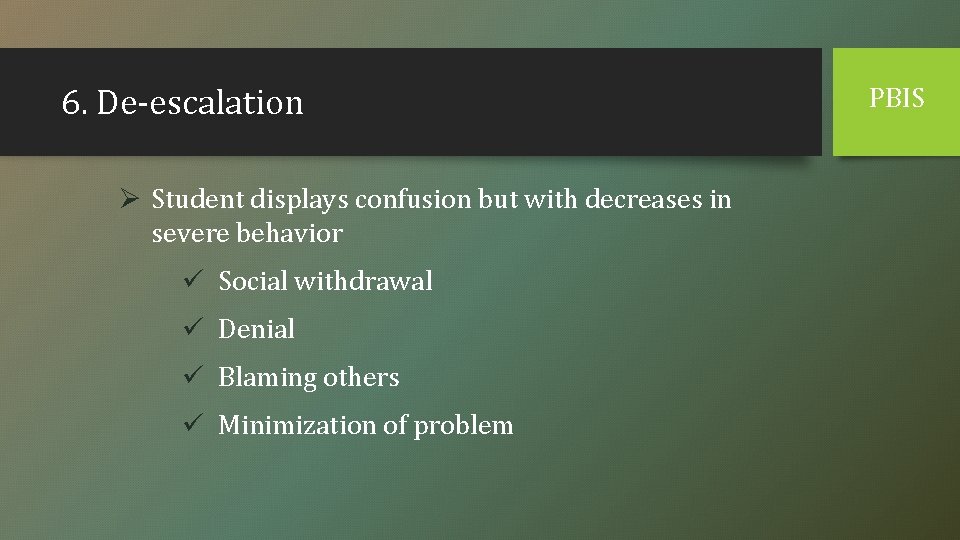 6. De-escalation

PBIS

➢ Student displays confusion but with decreases in severe behavior

✓ Social withdrawal

✓ Denial

✓ Blaming others

✓ Minimization of problem